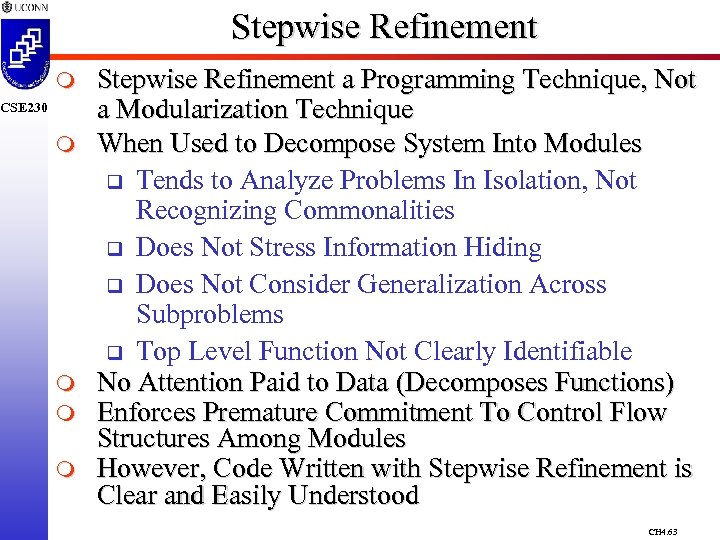 UCONN

CSE230

Stepwise Refinement

Stepwise Refinement a Programming Technique, Not a Modularization Technique

When Used to Decompose System Into Modules

Tends to Analyze Problems In Isolation, Not Recognizing Commonalities

Does Not Stress Information Hiding

Does Not Consider Generalization Across Subproblems

Top Level Function Not Clearly Identifiable

No Attention Paid to Data (Decomposes Functions)

Enforces Premature Commitment To Control Flow Structures Among Modules

However, Code Written with Stepwise Refinement is Clear and Easily Understood

CH4.63